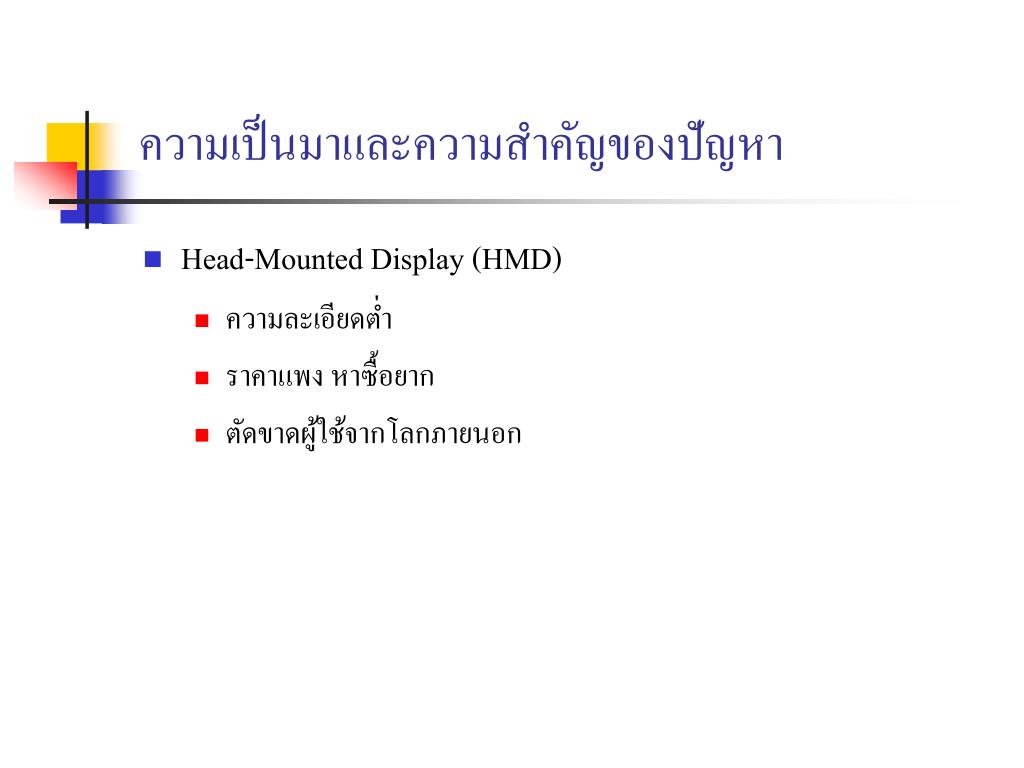 ความเป็นมาและความสำคัญของปัญหา

Head-Mounted Display (HMD)

ความละเอียดต่ำ

ราคาแพง หาซื้อยาก

ตัดขาดผู้ใช้จากโลกภายนอก